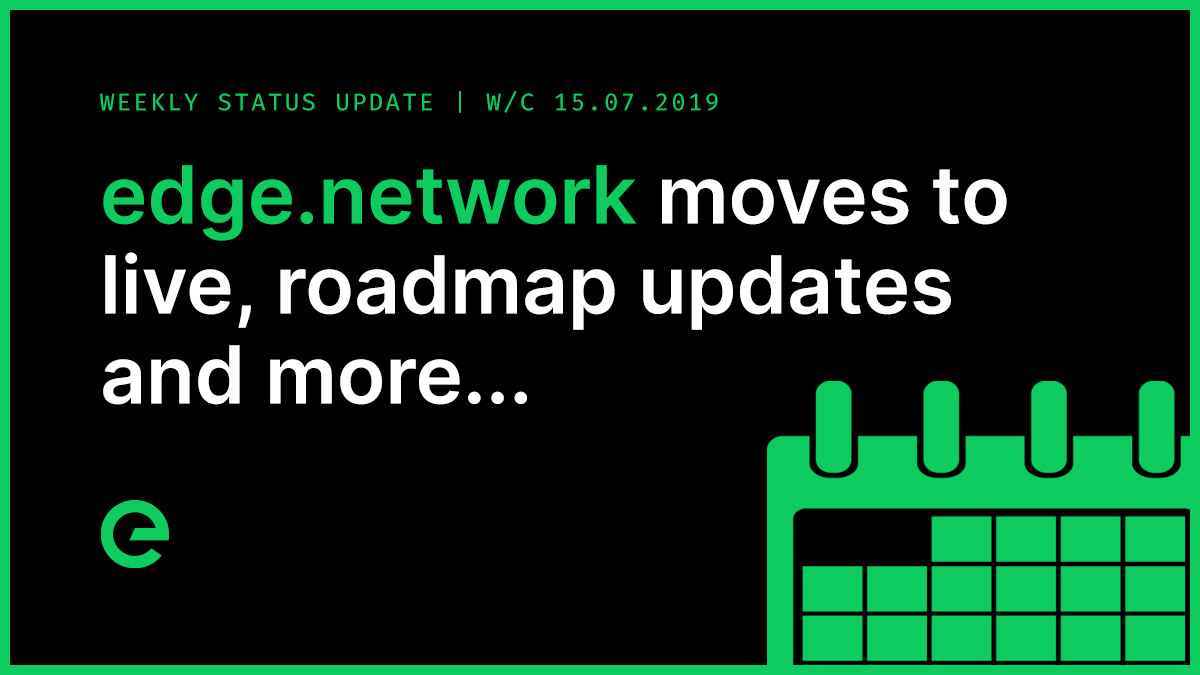 WEEKLY STATUS UPDATE | W/C 15.07.2019

edge.network moves to live, roadmap updates and more...

e